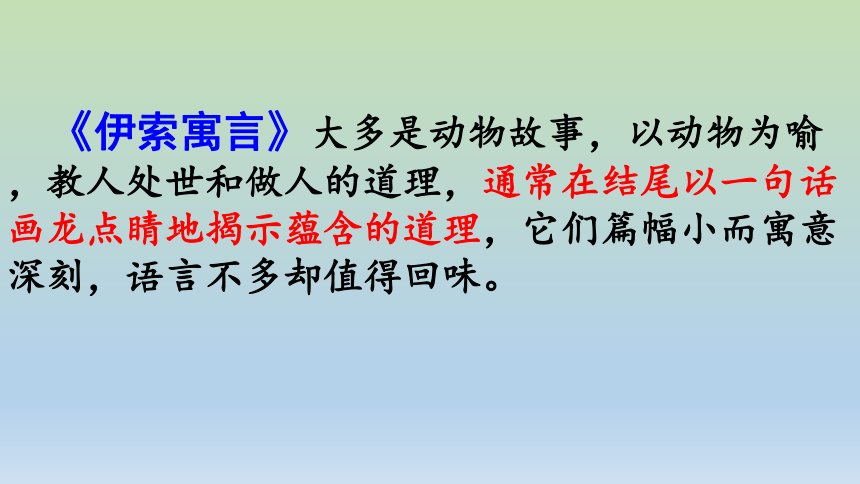 《伊索寓言》大多是动物故事，以动物为喻，教人处世和做人的道理，通常在结尾以一句话画龙点睛地揭示蕴含的道理，它们篇幅小而寓意深刻，语言不多却值得回味。